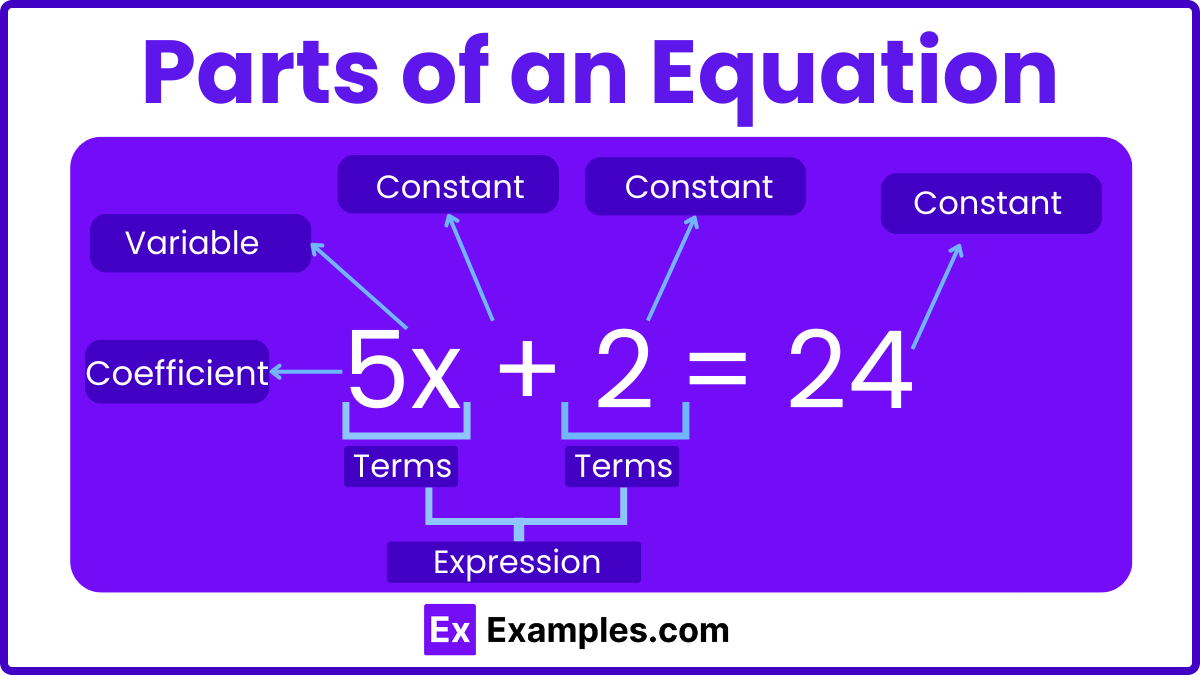 Parts of an Equation

Constant

Constant

Constant

Variable

Coefficient

$5x + 2 = 24$

Terms

Terms

Expression

Ex Examples.com